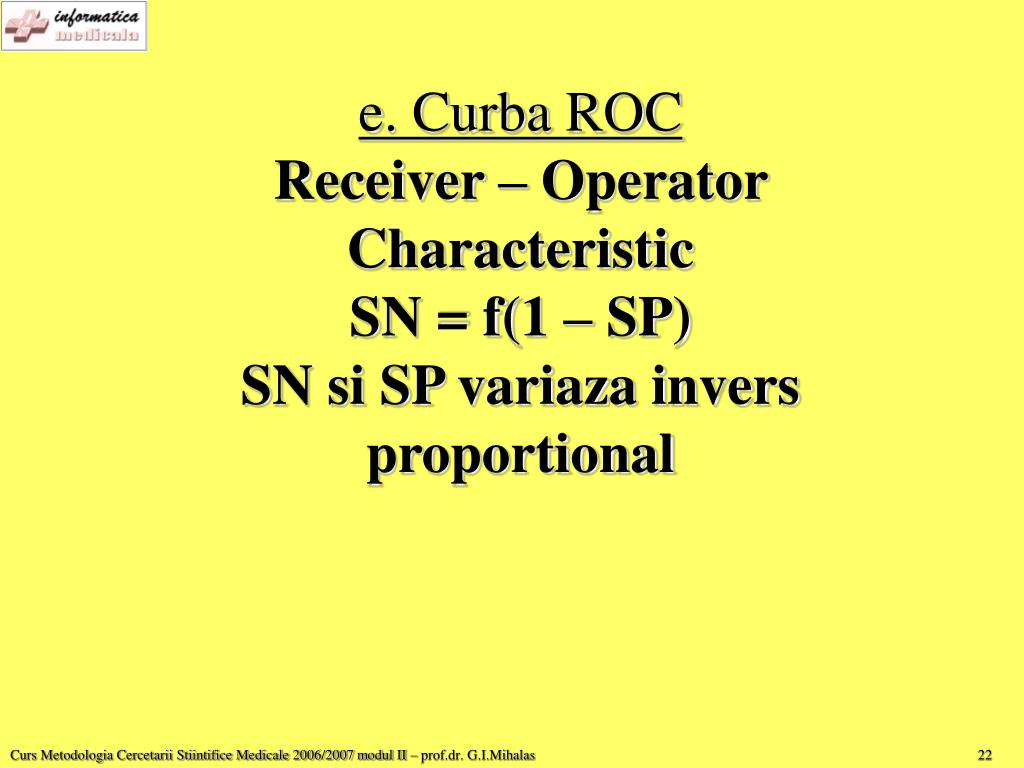 informatica
medicala

e. Curba ROC

Receiver – Operator Characteristic

SN = f(1 – SP)

SN si SP variaza invers proportional

Curs Metodologia Cercetarii Stiintifice Medicale 2006/2007 modul II – prof.dr. G.I.Mihalas

22